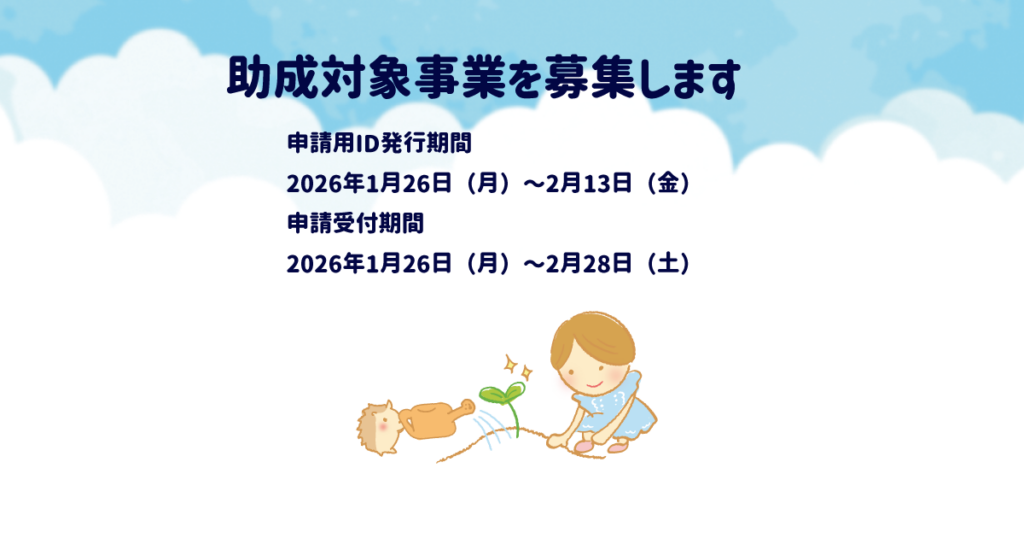 助成対象事業を募集します

申請用ID発行期間
2026年1月26日（月）～2月13日（金）
申請受付期間
2026年1月26日（月）～2月28日（土）